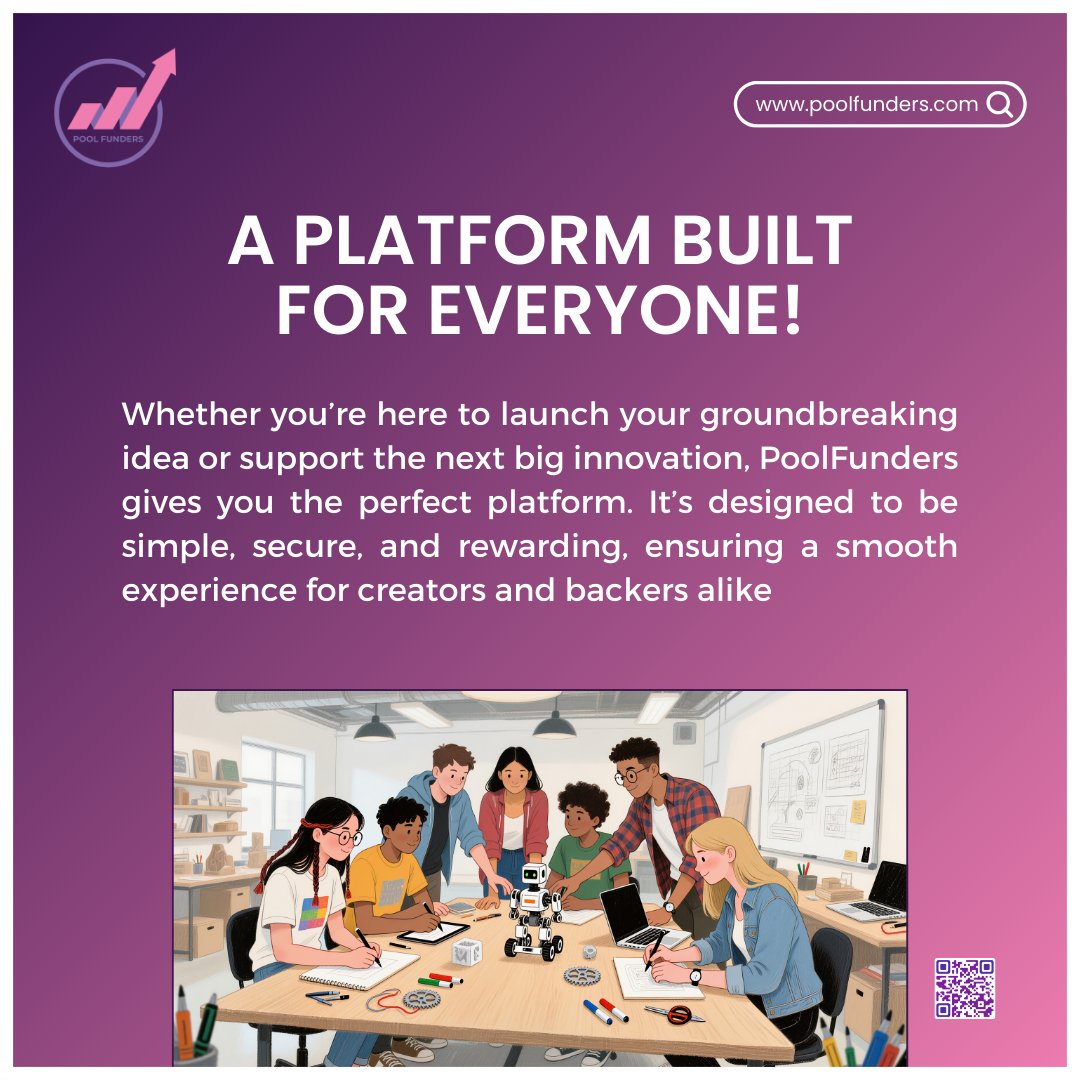 POOL FUNDERS

www.poolfunders.com

A PLATFORM BUILT FOR EVERYONE!

Whether you're here to launch your groundbreaking idea or support the next big innovation, PoolFunders gives you the perfect platform. It's designed to be simple, secure, and rewarding, ensuring a smooth experience for creators and backers alike